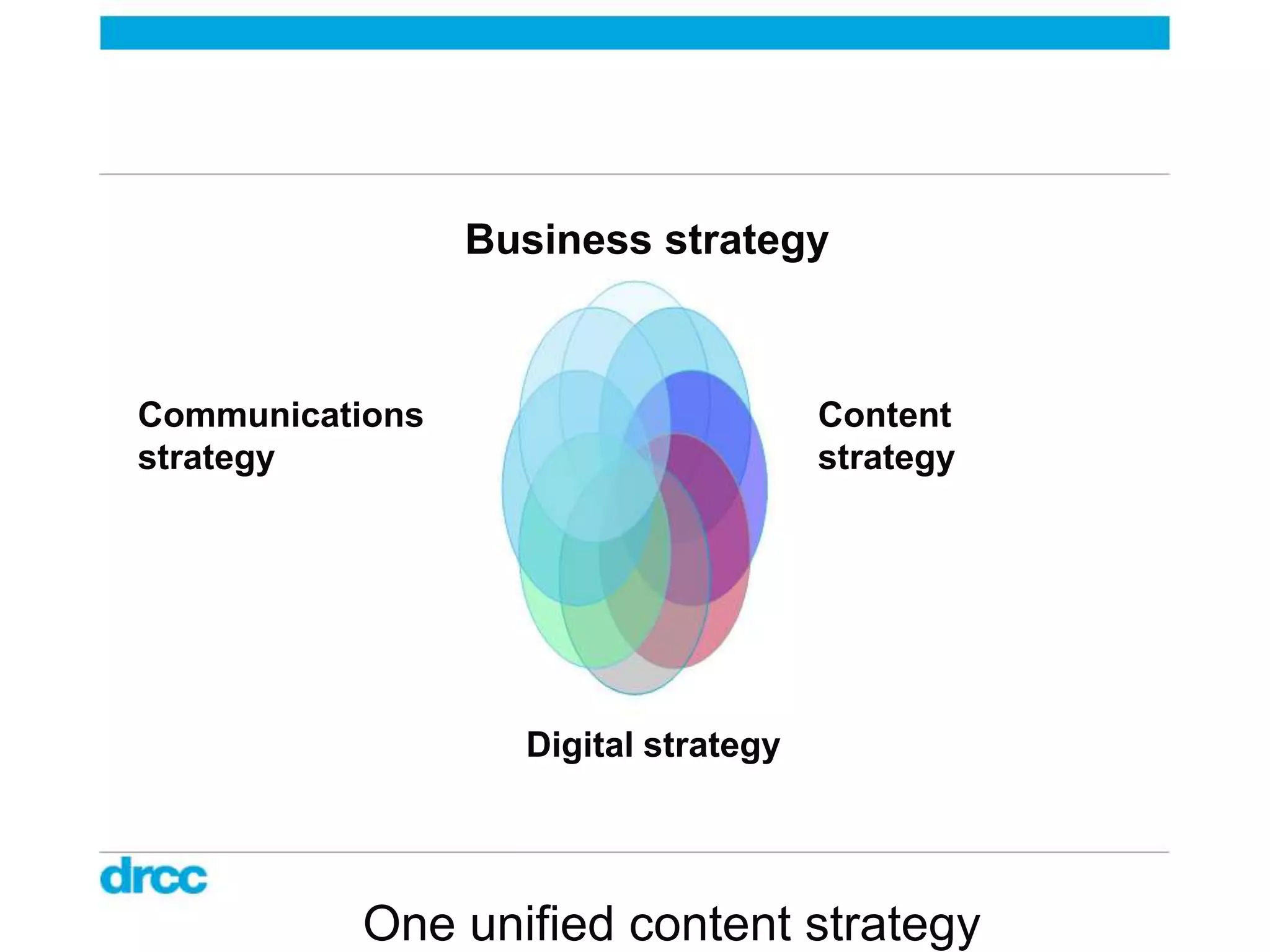 Business strategy

Communications strategy

Content strategy

Digital strategy

drcc

One unified content strategy